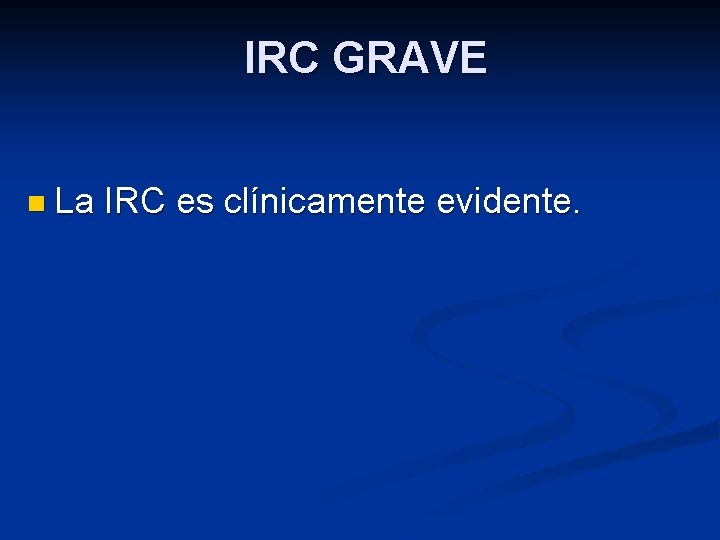 IRC GRAVE

La IRC es clínicamente evidente.